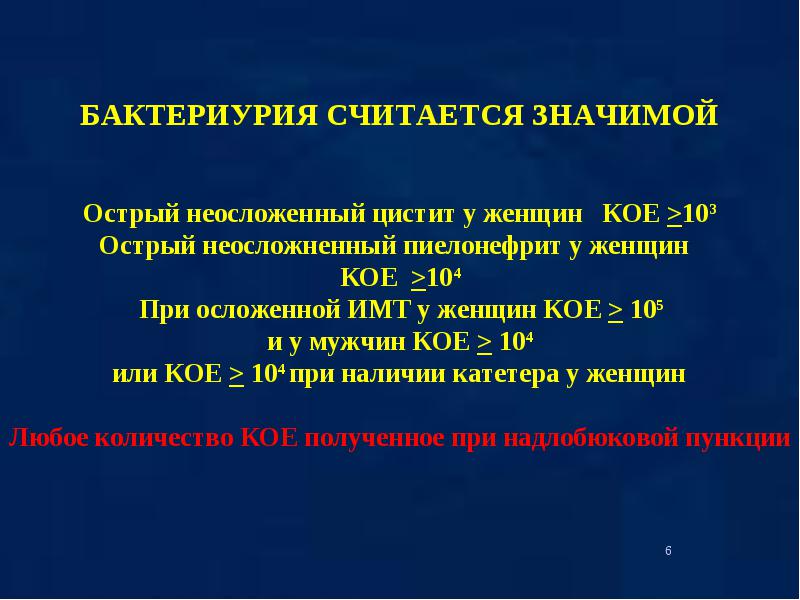 БАКТЕРИУРИЯ СЧИТАЕТСЯ ЗНАЧИМОЙ

Острый неосложенный цистит у женщин КОЕ $\geq 10^3$
Острый неосложненный пиелонефрит у женщин
КОЕ $\geq 10^4$
При осложенной ИМТ у женщин КОЕ $\geq 10^5$
и у мужчин КОЕ $\geq 10^4$
или КОЕ $\geq 10^4$ при наличии катетера у женщин

Любое количество КОЕ полученное при надлобюковой пункции

6